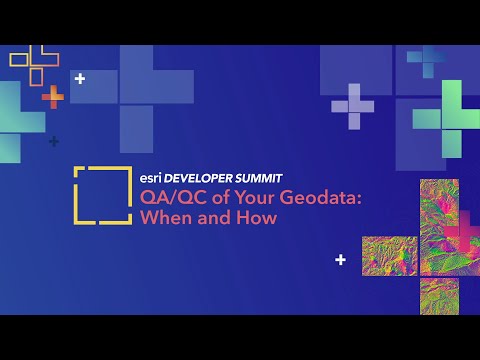 esri DEVELOPER SUMMIT
QA/QC of Your Geodata:
When and How